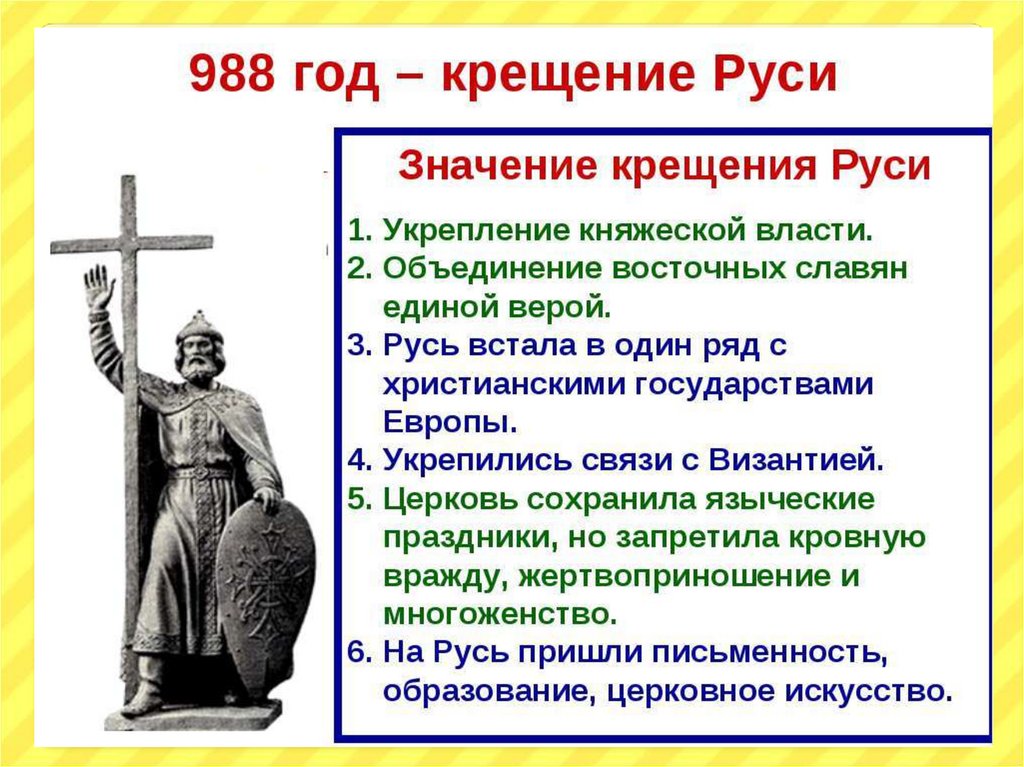 988 год – крещение Руси

Значение крещения Руси

1. Укрепление княжеской власти.
2. Объединение восточных славян единой верой.
3. Русь встала в один ряд с христианскими государствами Европы.
4. Укрепились связи с Византией.
5. Церковь сохранила языческие праздники, но запретила кровную вражду, жертвоприношение и многоженство.
6. На Русь пришли письменность, образование, церковное искусство.